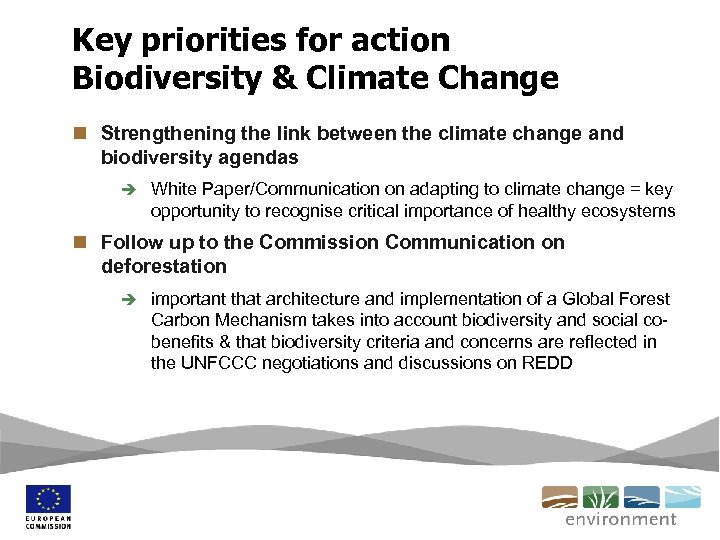 Key priorities for action
Biodiversity & Climate Change

Strengthening the link between the climate change and biodiversity agendas

White Paper/Communication on adapting to climate change = key opportunity to recognise critical importance of healthy ecosystems

Follow up to the Commission Communication on deforestation

important that architecture and implementation of a Global Forest Carbon Mechanism takes into account biodiversity and social co-benefits & that biodiversity criteria and concerns are reflected in the UNFCCC negotiations and discussions on REDD

EUROPEAN COMMISSION

environment